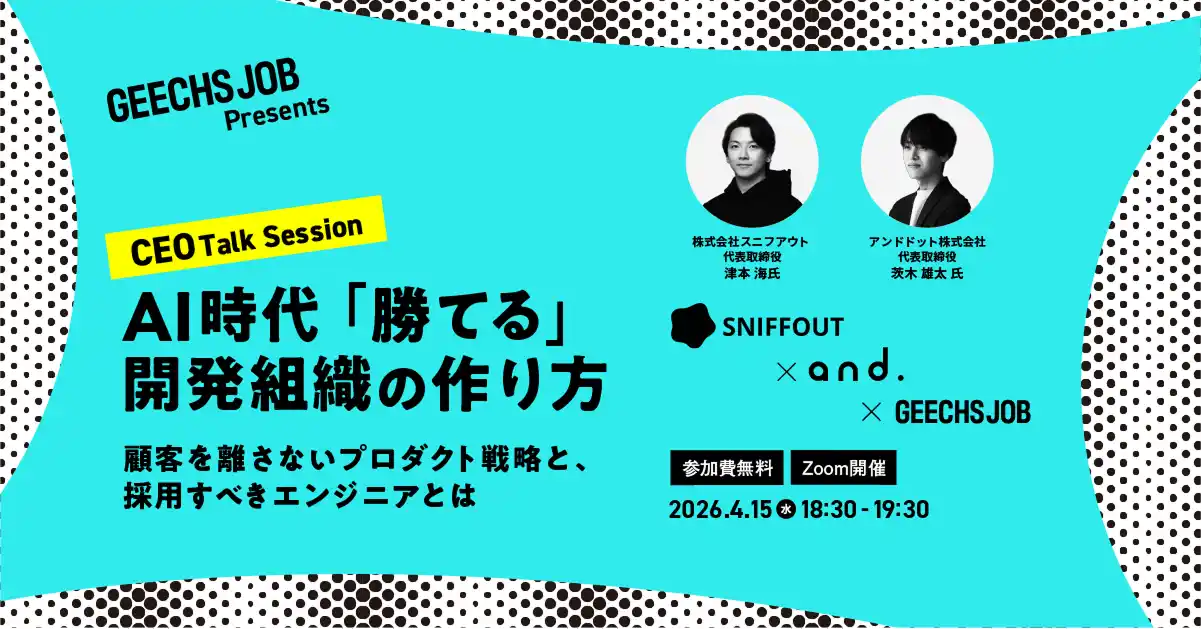 GEECHS JOB Presents

CEO Talk Session

AI時代「勝てる」開発組織の作り方

顧客を離さないプロダクト戦略と、採用すべきエンジニアとは

株式会社スニフアウト
代表取締役
津本 海氏

アンドドット株式会社
代表取締役
茨木 雄太 氏

SNIFFOUT × and. × GEECHS JOB

参加費無料 Zoom開催

2026.4.15 水 18:30 - 19:30